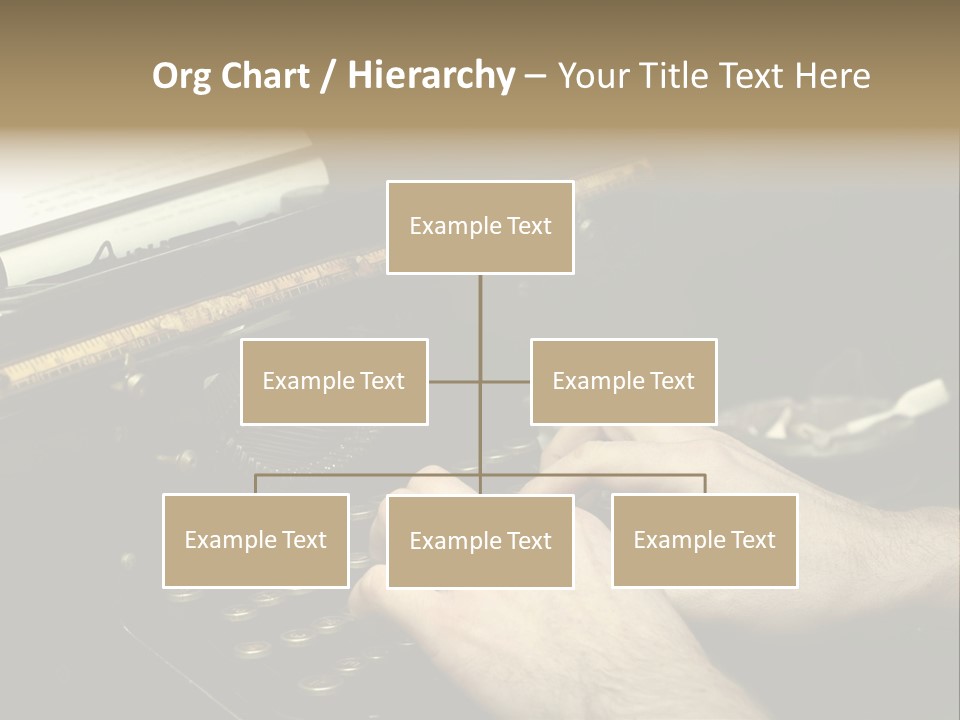 Org Chart / Hierarchy – Your Title Text Here

Example Text

Example Text

Example Text

Example Text

Example Text

Example Text